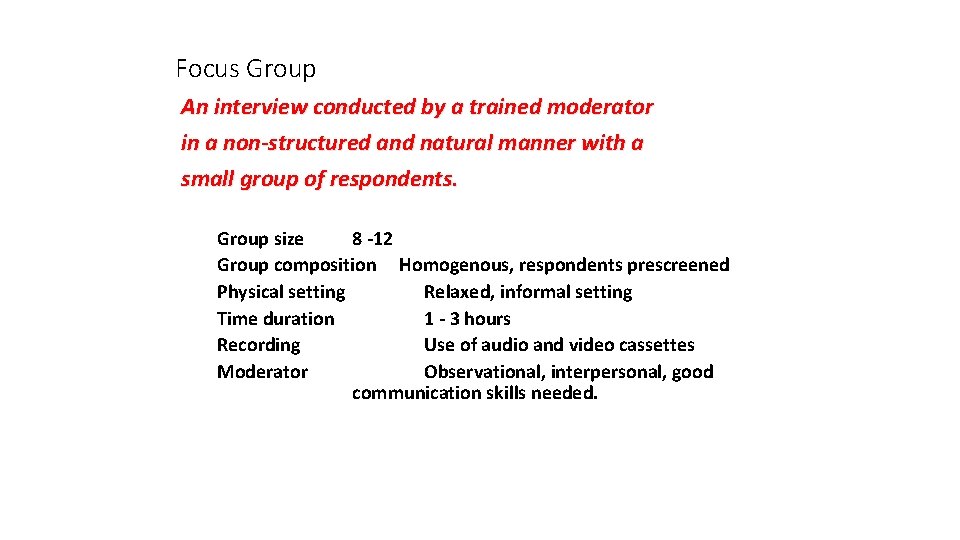 Focus Group

An interview conducted by a trained moderator in a non-structured and natural manner with a small group of respondents.

Group size 8 -12
Group composition Homogenous, respondents prescreened
Physical setting Relaxed, informal setting
Time duration 1 - 3 hours
Recording Use of audio and video cassettes
Moderator Observational, interpersonal, good communication skills needed.